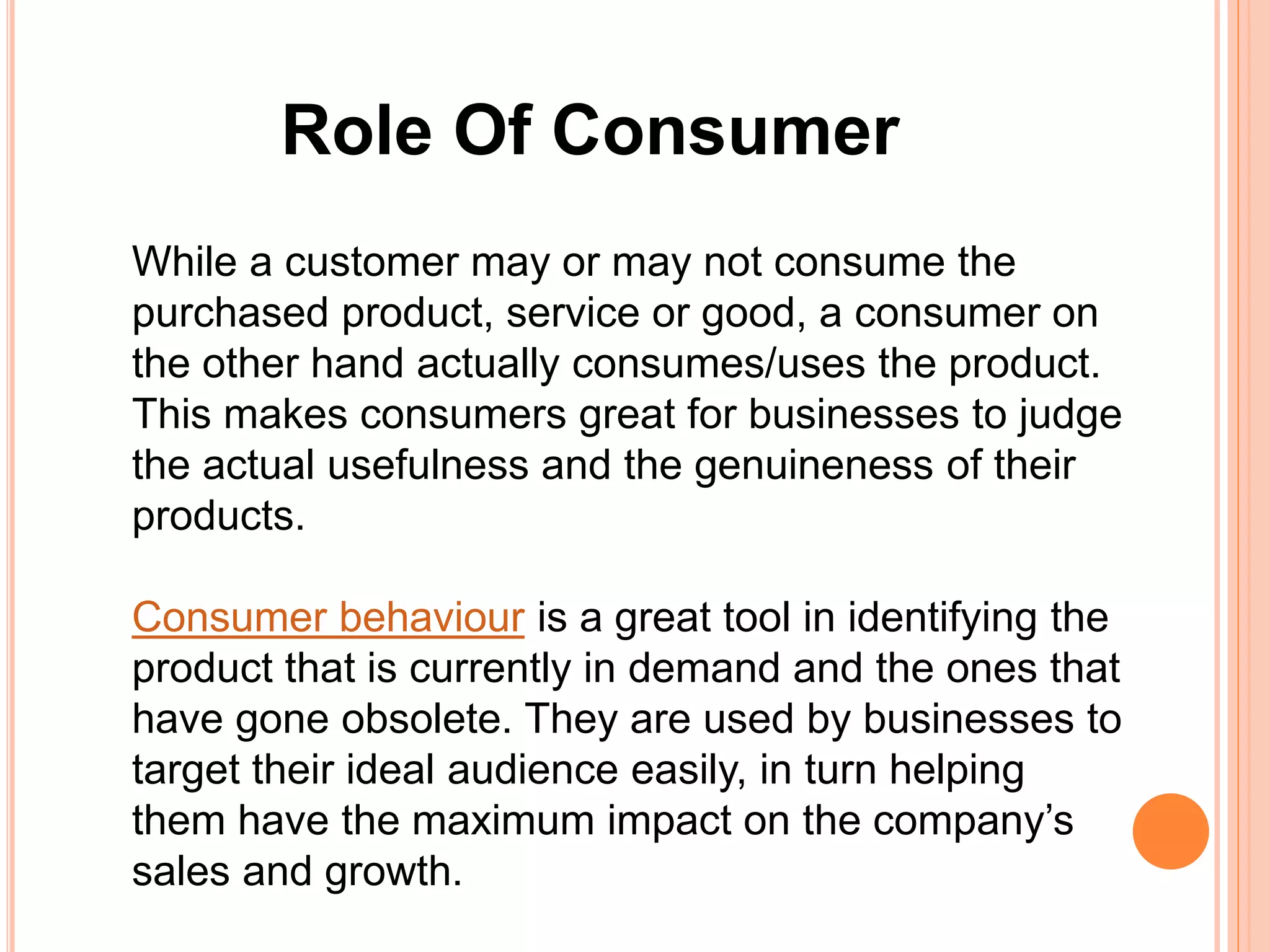 Role Of Consumer

While a customer may or may not consume the purchased product, service or good, a consumer on the other hand actually consumes/uses the product. This makes consumers great for businesses to judge the actual usefulness and the genuineness of their products.

Consumer behaviour is a great tool in identifying the product that is currently in demand and the ones that have gone obsolete. They are used by businesses to target their ideal audience easily, in turn helping them have the maximum impact on the company’s sales and growth.